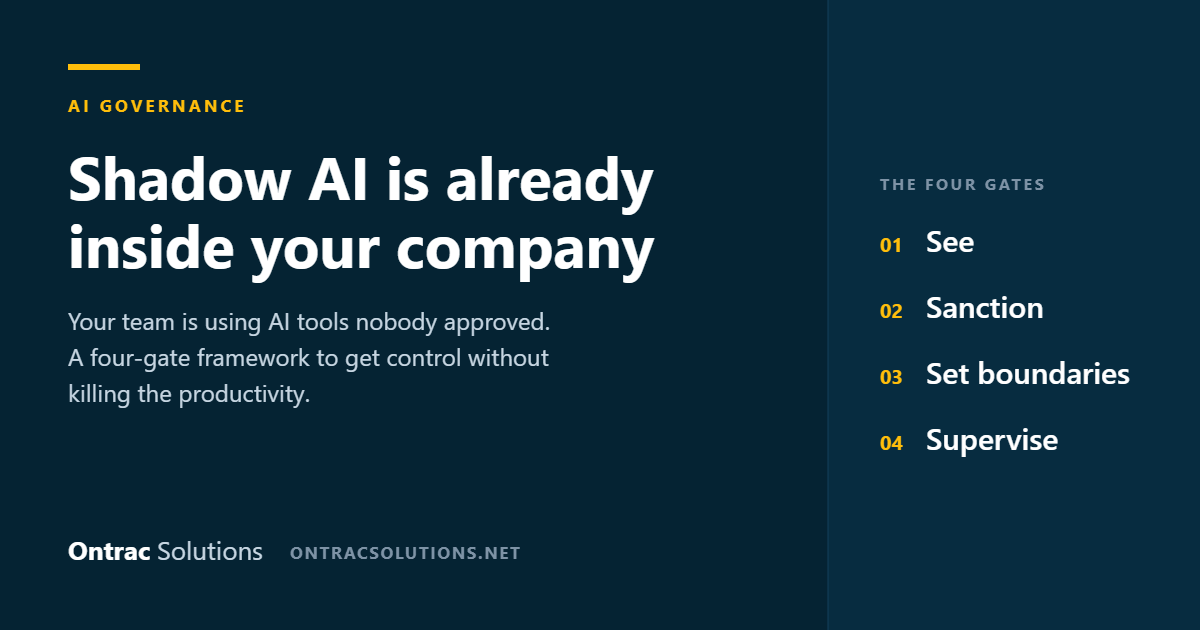 AI GOVERNANCE

Shadow AI is already inside your company

Your team is using AI tools nobody approved. A four-gate framework to get control without killing the productivity.

Ontrac Solutions ONTRACSOLUTIONS.NET

THE FOUR GATES

01 See

02 Sanction

03 Set boundaries

04 Supervise